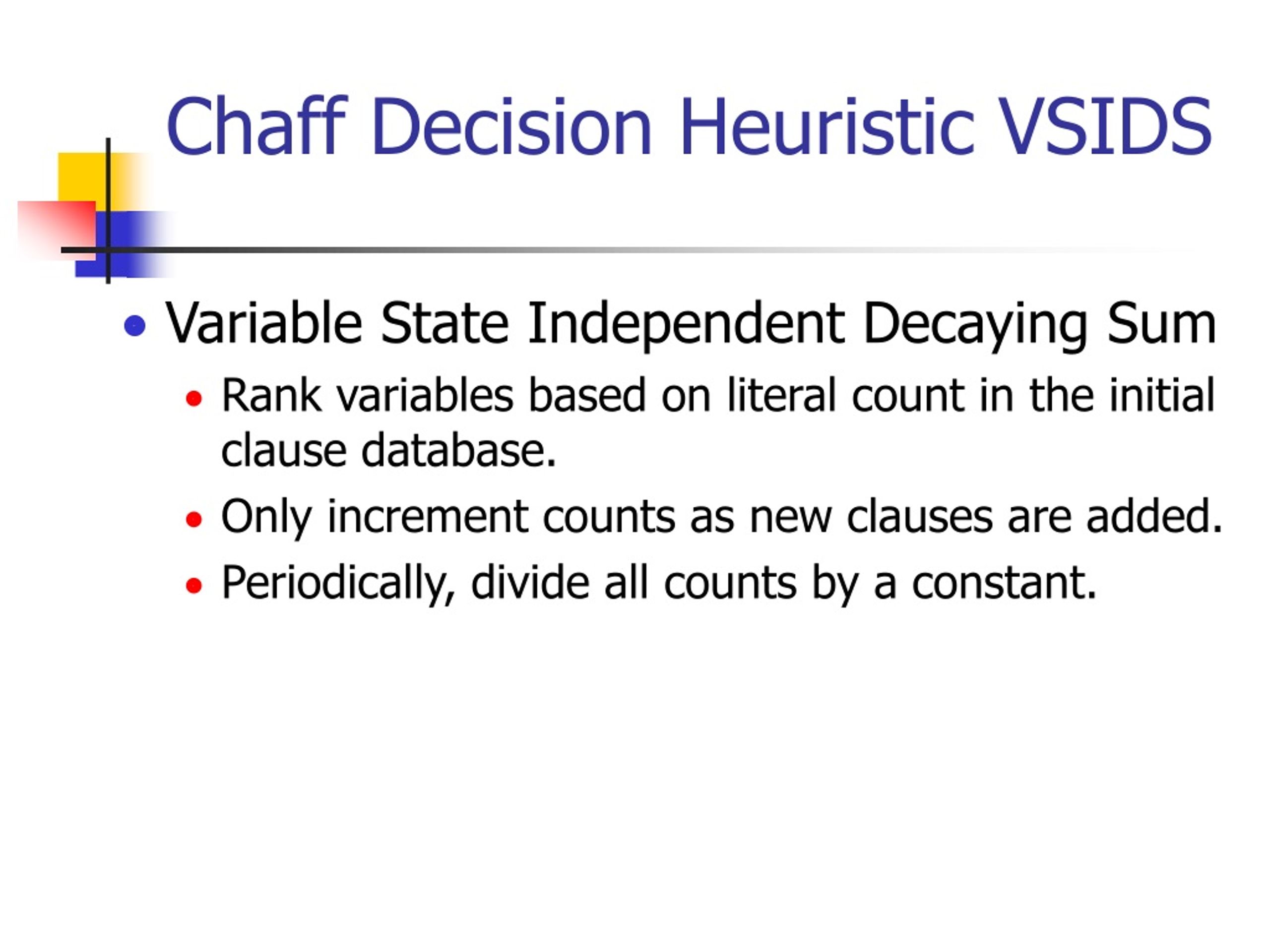 Chaff Decision Heuristic VSIDS

- Variable State Independent Decaying Sum
  - Rank variables based on literal count in the initial clause database.
  - Only increment counts as new clauses are added.
  - Periodically, divide all counts by a constant.